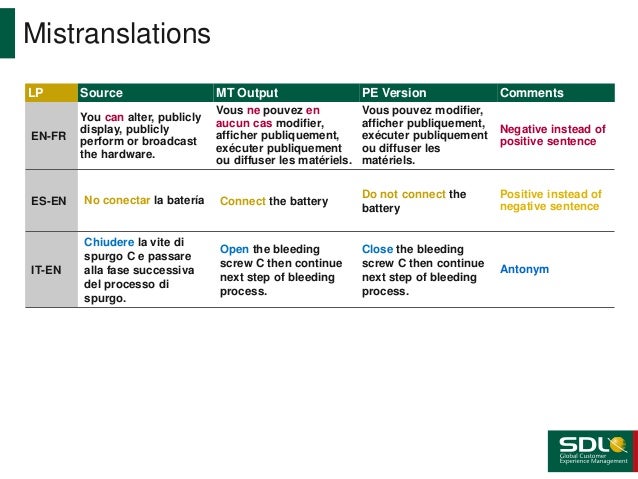 Mistranslations

| LP | Source | MT Output | PE Version | Comments |
|---|---|---|---|---|
| EN-FR | You can alter, publicly display, publicly perform or broadcast the hardware. | Vous ne pouvez en aucun cas modifier, afficher publiquement, exécuter publiquement ou diffuser les matériels. | Vous pouvez modifier, afficher publiquement, exécuter publiquement ou diffuser les matériels. | Negative instead of positive sentence |
| ES-EN | No conectar la batería | Connect the battery | Do not connect the battery | Positive instead of negative sentence |
| IT-EN | Chiudere la vite di spurgo C e passare alla fase successiva del processo di spurgo. | Open the bleeding screw C then continue next step of bleeding process. | Close the bleeding screw C then continue next step of bleeding process. | Antonym |

SDL
Global Customer Experience Management